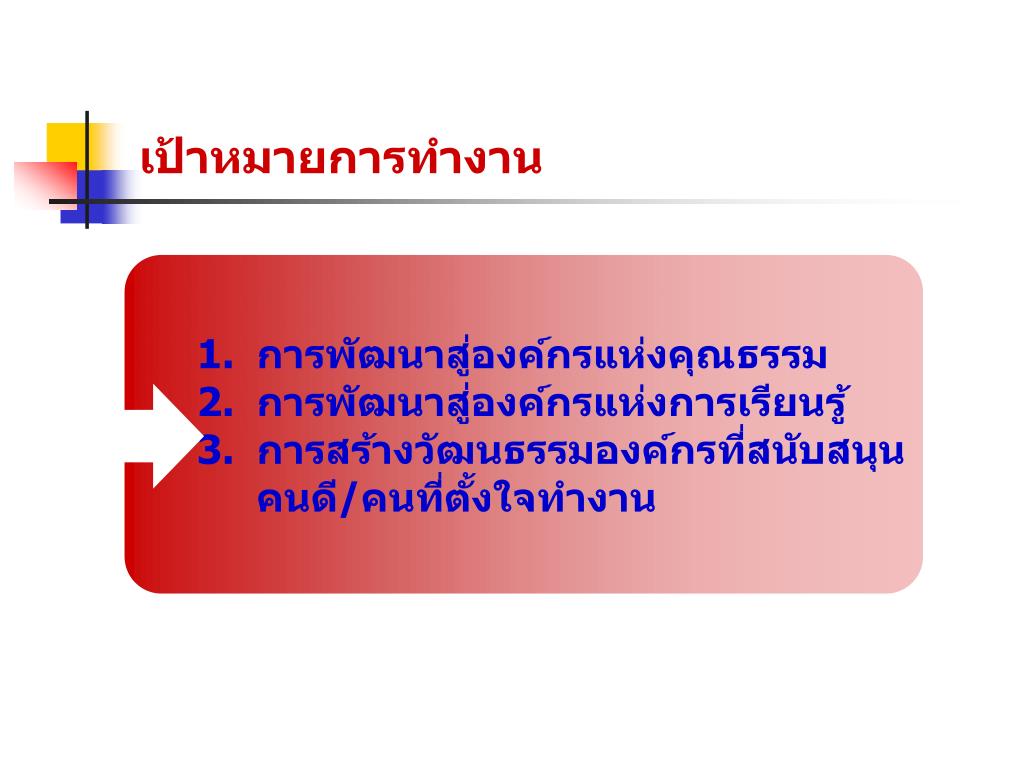 เป้าหมายการทำงาน

1. การพัฒนาสู่องค์กรแห่งคุณธรรม
2. การพัฒนาสู่องค์กรแห่งการเรียนรู้
3. การสร้างวัฒนธรรมองค์กรที่สนับสนุนคนดี/คนที่ตั้งใจทำงาน